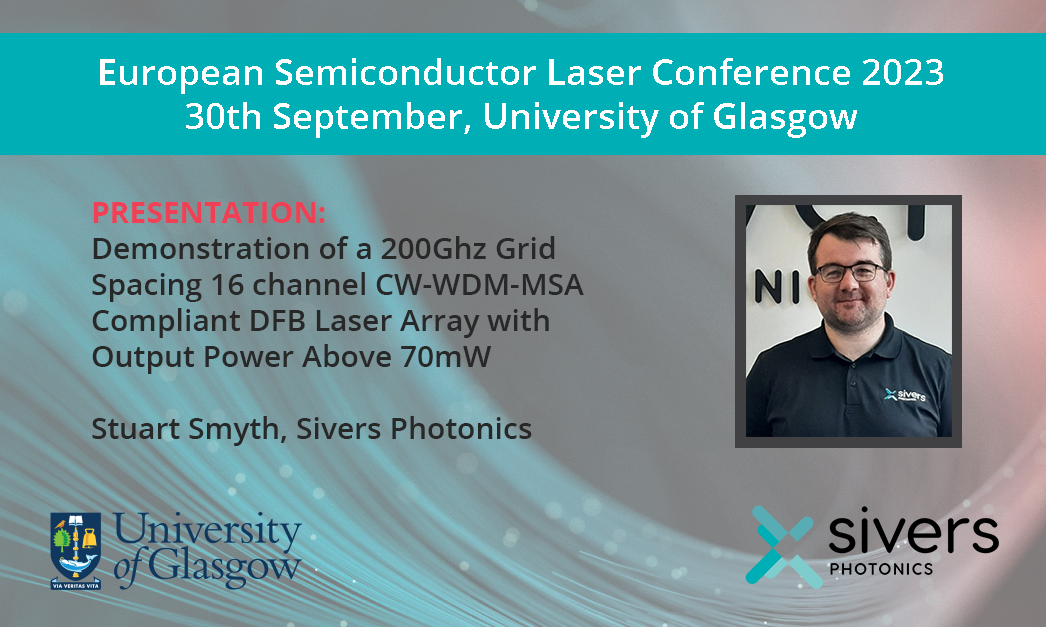 European Semiconductor Laser Conference 2023
30th September, University of Glasgow

PRESENTATION:
Demonstration of a 200Ghz Grid Spacing 16 channel CW-WDM-MSA Compliant DFB Laser Array with Output Power Above 70mW

Stuart Smyth, Sivers Photonics

NI

sivers

VIA VERITAS VITA
University of Glasgow

sivers
PHOTONICS